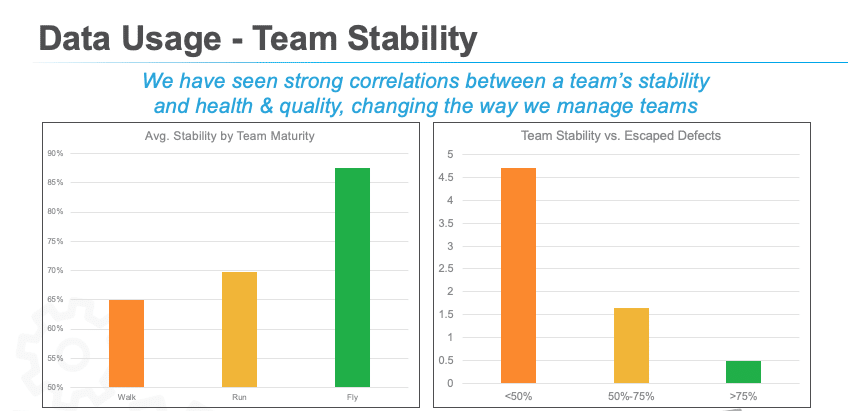 Data Usage - Team Stability

We have seen strong correlations between a team's stability and health & quality, changing the way we manage teams

Avg. Stability by Team Maturity

90%
85%
80%
75%
70%
65%
60%
55%
50%

Walk
Run
Fly

Team Stability vs. Escaped Defects

5
4.5
4
3.5
3
2.5
2
1.5
1
0.5
0

<50%
50%-75%
>75%